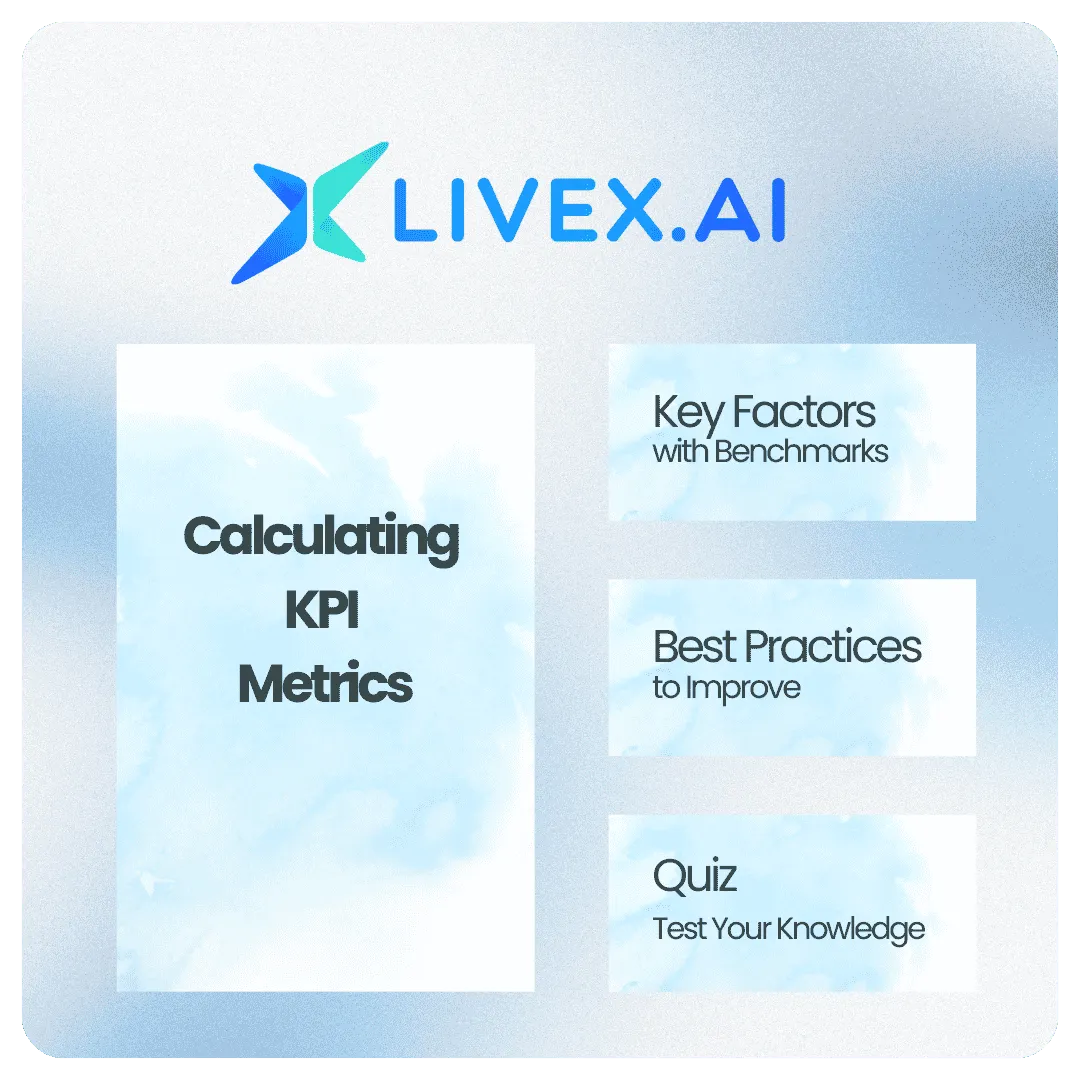 LIVEX.AI

Calculating KPI Metrics

Key Factors
with Benchmarks

Best Practices
to Improve

Quiz
Test Your Knowledge